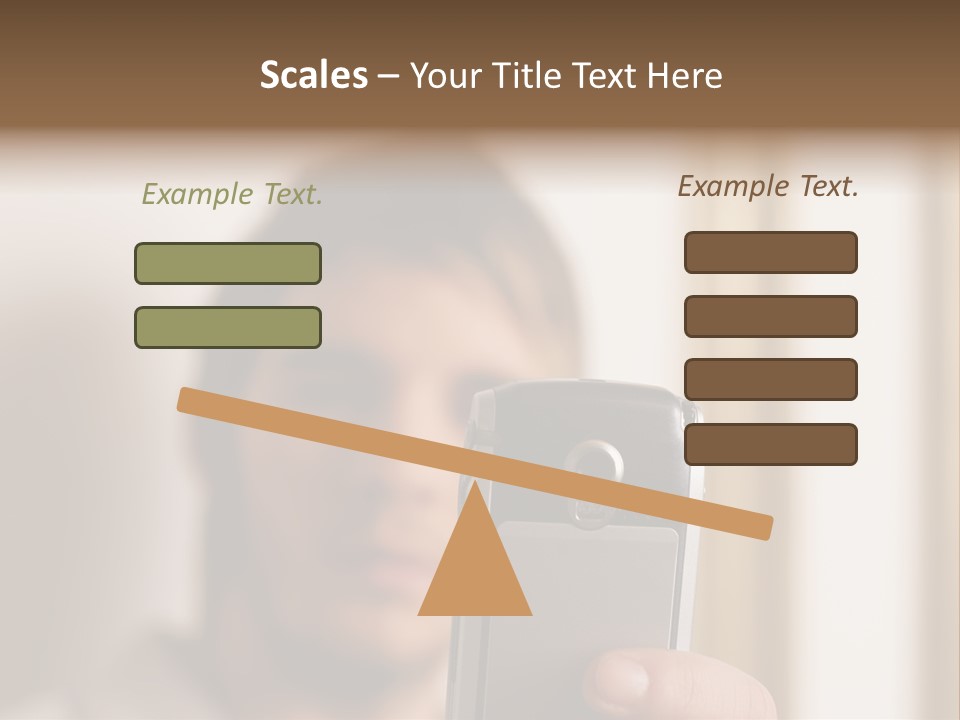 Scales – Your Title Text Here

Example Text.

Example Text.